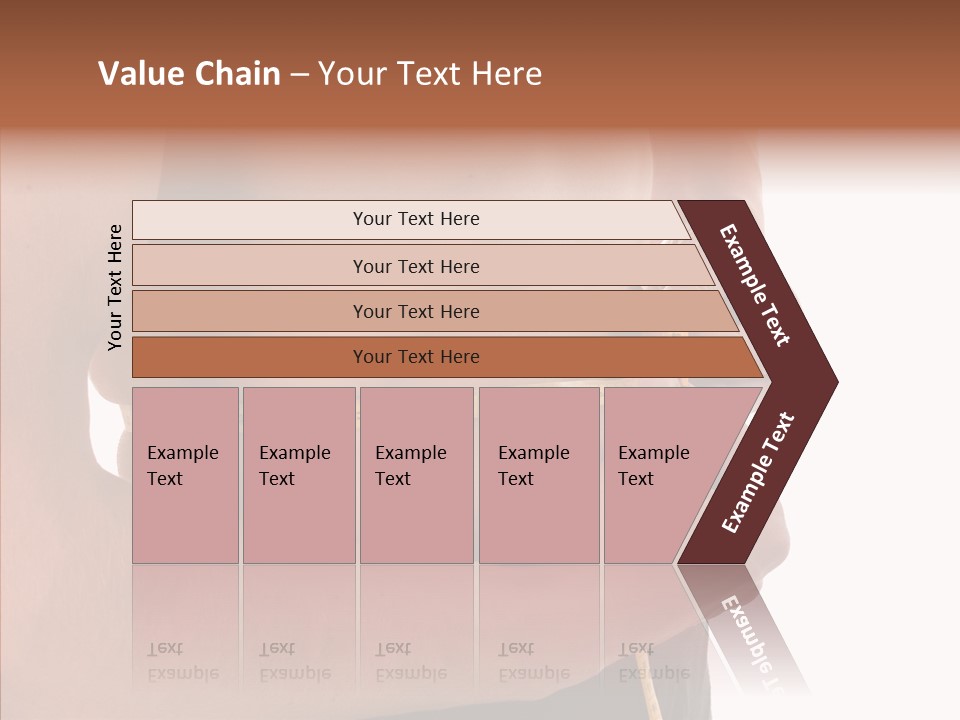 Value Chain – Your Text Here

Your Text Here

Your Text Here

Your Text Here

Your Text Here

Your Text Here

Example Text

Example Text

Example Text

Example Text

Example Text

Example Text

Example Text